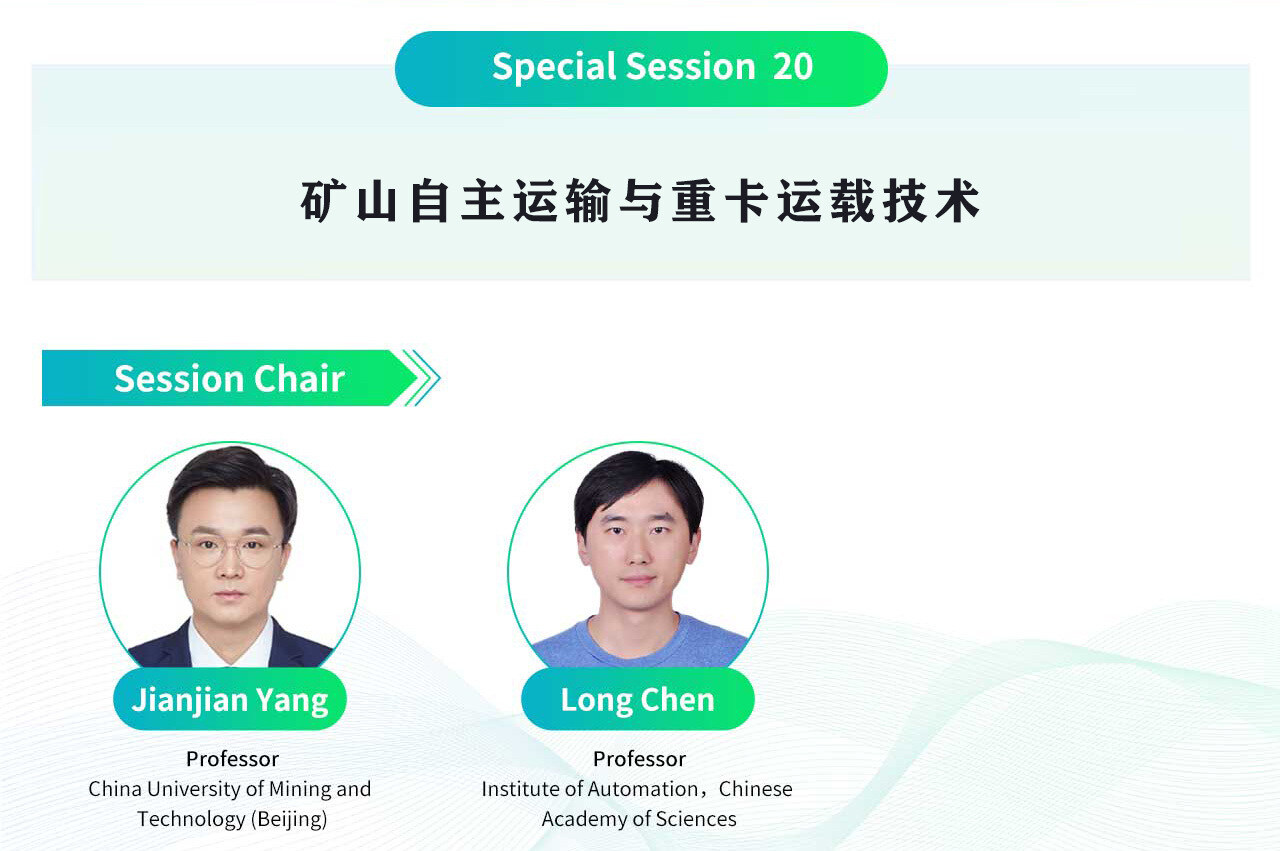 Special Session 20

矿山自主运输与重卡运载技术

Session Chair

Jianjian Yang

Professor
China University of Mining and Technology (Beijing)

Long Chen

Professor
Institute of Automation，Chinese Academy of Sciences